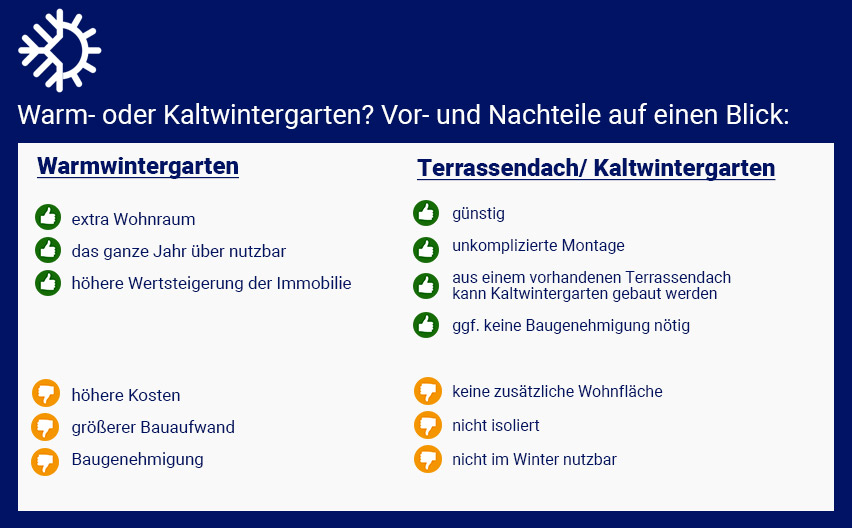 Warm- oder Kaltwintergarten? Vor- und Nachteile auf einen Blick:

Warmwintergarten

extra Wohnraum
das ganze Jahr über nutzbar
höhere Wertsteigerung der Immobilie

höhere Kosten
größerer Bauaufwand
Baugenehmigung

Terrassendach/ Kaltwintergarten

günstig
unkomplizierte Montage
aus einem vorhandenen Terrassendach kann Kaltwintergarten gebaut werden
ggf. keine Baugenehmigung nötig

keine zusätzliche Wohnfläche
nicht isoliert
nicht im Winter nutzbar